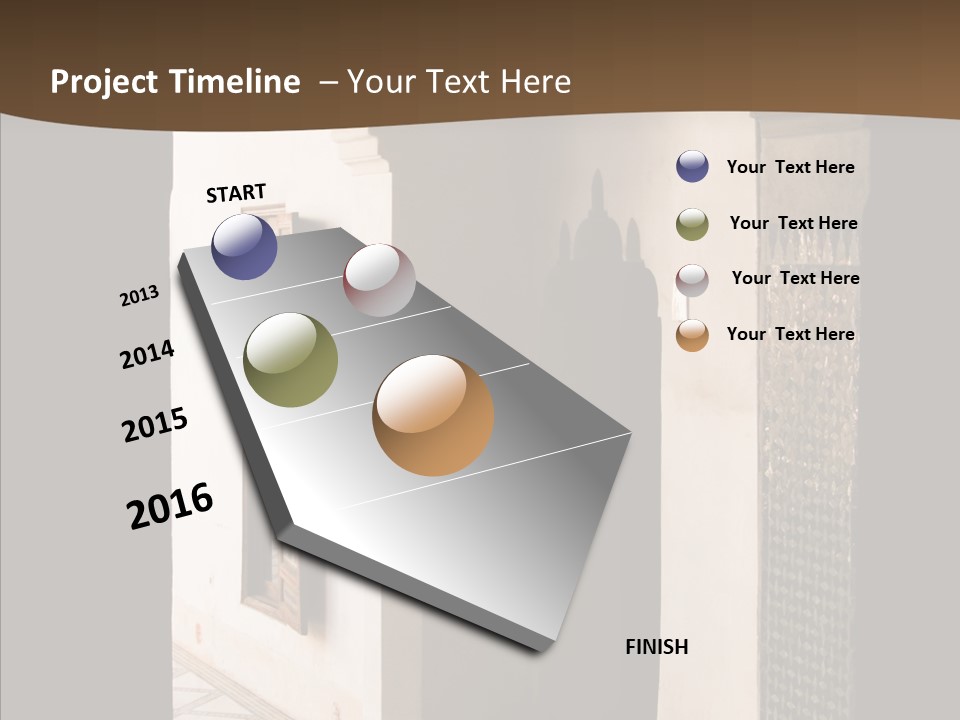 Project Timeline – Your Text Here

START

2013

2014

2015

2016

FINISH

Your Text Here

Your Text Here

Your Text Here

Your Text Here